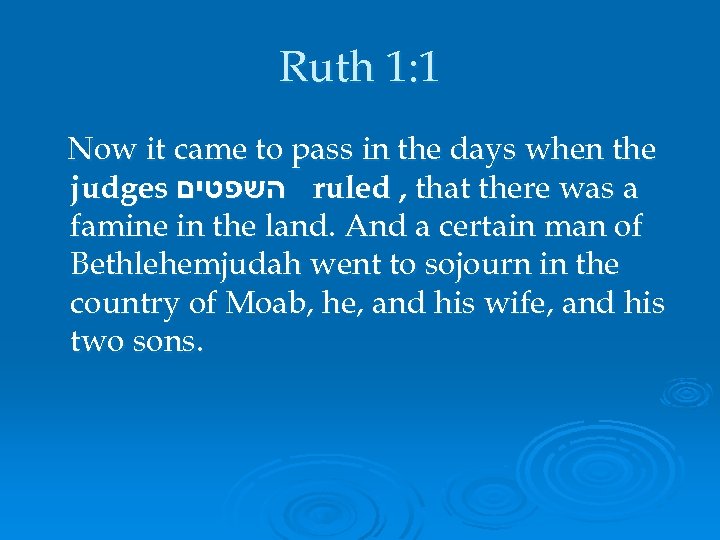 Ruth 1:1

Now it came to pass in the days when the judges השפטים ruled , that there was a famine in the land. And a certain man of Bethlehemjudah went to sojourn in the country of Moab, he, and his wife, and his two sons.